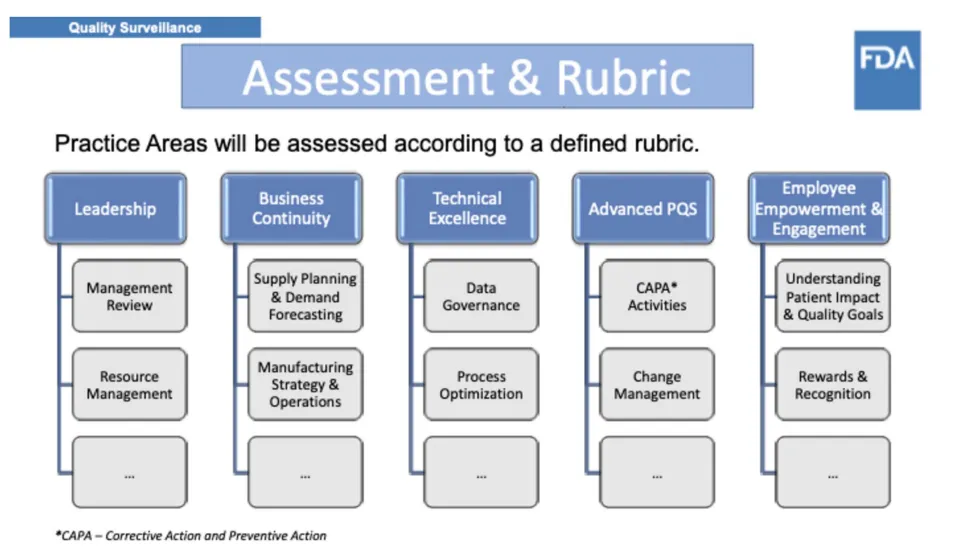 Quality Surveillance

Assessment & Rubric

FDA

Practice Areas will be assessed according to a defined rubric.

Leadership

Management Review

Resource Management

...

Business Continuity

Supply Planning & Demand Forecasting

Manufacturing Strategy & Operations

...

Technical Excellence

Data Governance

Process Optimization

...

Advanced PQS

CAPA* Activities

Change Management

...

Employee Empowerment & Engagement

Understanding Patient Impact & Quality Goals

Rewards & Recognition

...

*CAPA – Corrective Action and Preventive Action